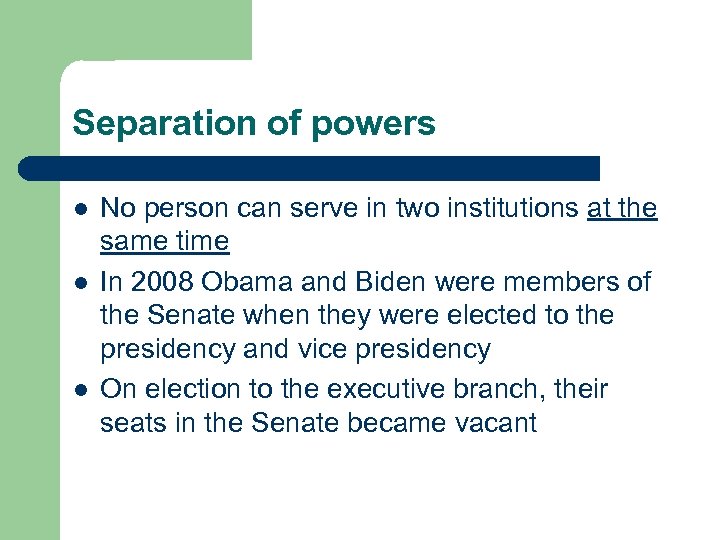 Separation of powers

- No person can serve in two institutions at the same time
- In 2008 Obama and Biden were members of the Senate when they were elected to the presidency and vice presidency
- On election to the executive branch, their seats in the Senate became vacant